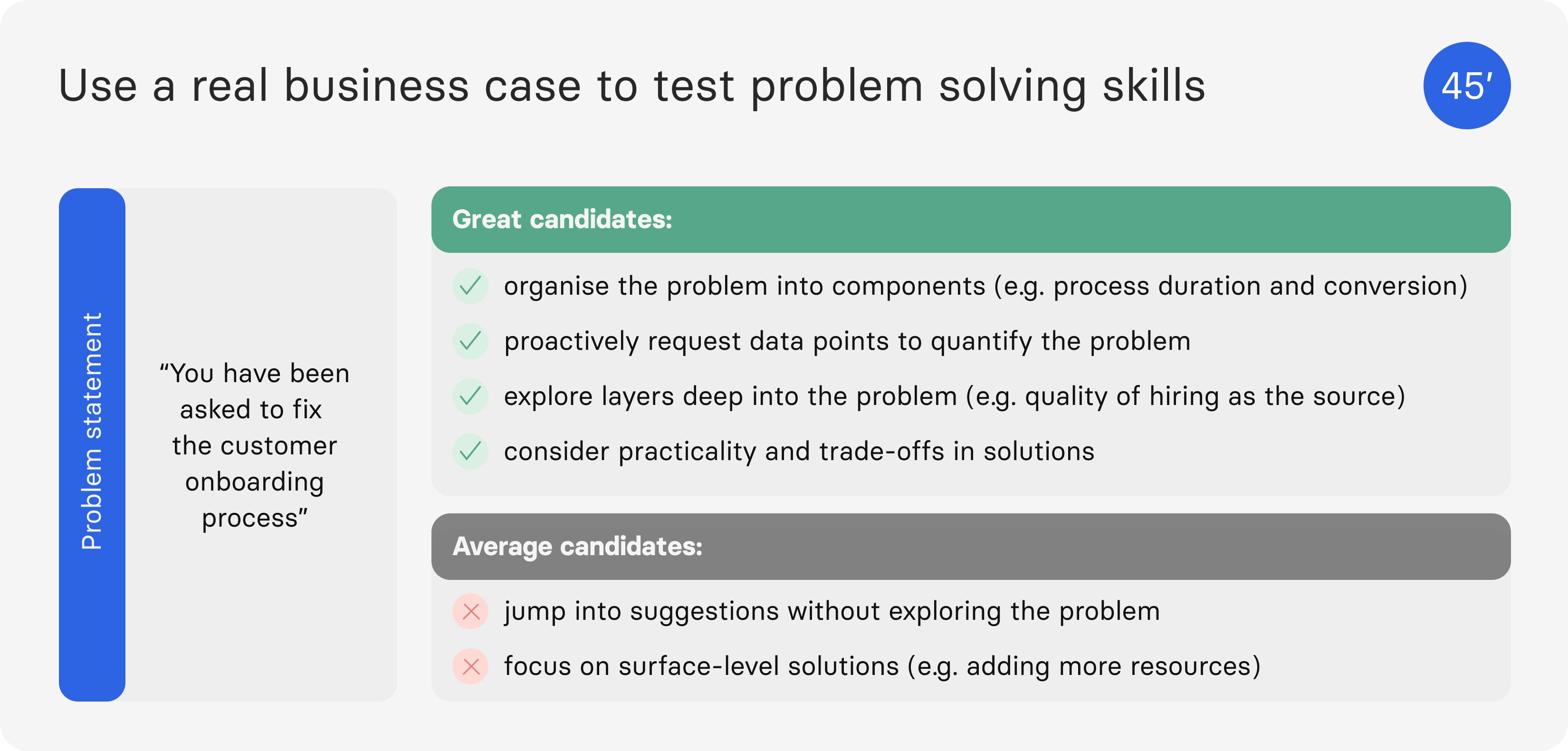 Use a real business case to test problem solving skills

45′

Problem statement

“You have been asked to fix the customer onboarding process”

Great candidates:

organise the problem into components (e.g. process duration and conversion)

proactively request data points to quantify the problem

explore layers deep into the problem (e.g. quality of hiring as the source)

consider practicality and trade-offs in solutions

Average candidates:

jump into suggestions without exploring the problem

focus on surface-level solutions (e.g. adding more resources)